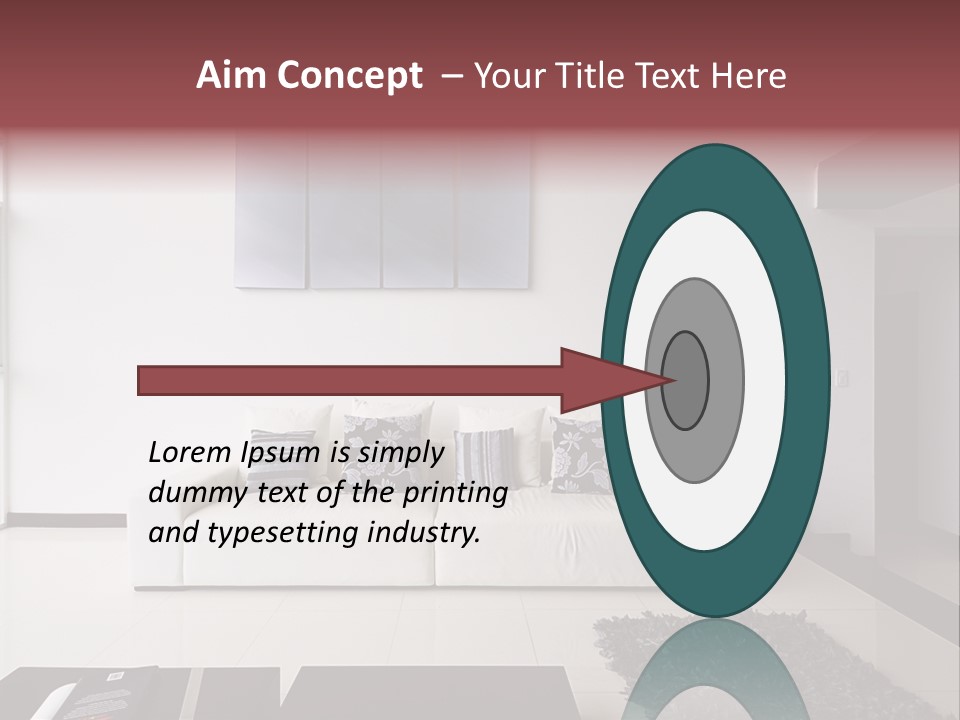 Aim Concept – Your Title Text Here

Lorem Ipsum is simply dummy text of the printing and typesetting industry.